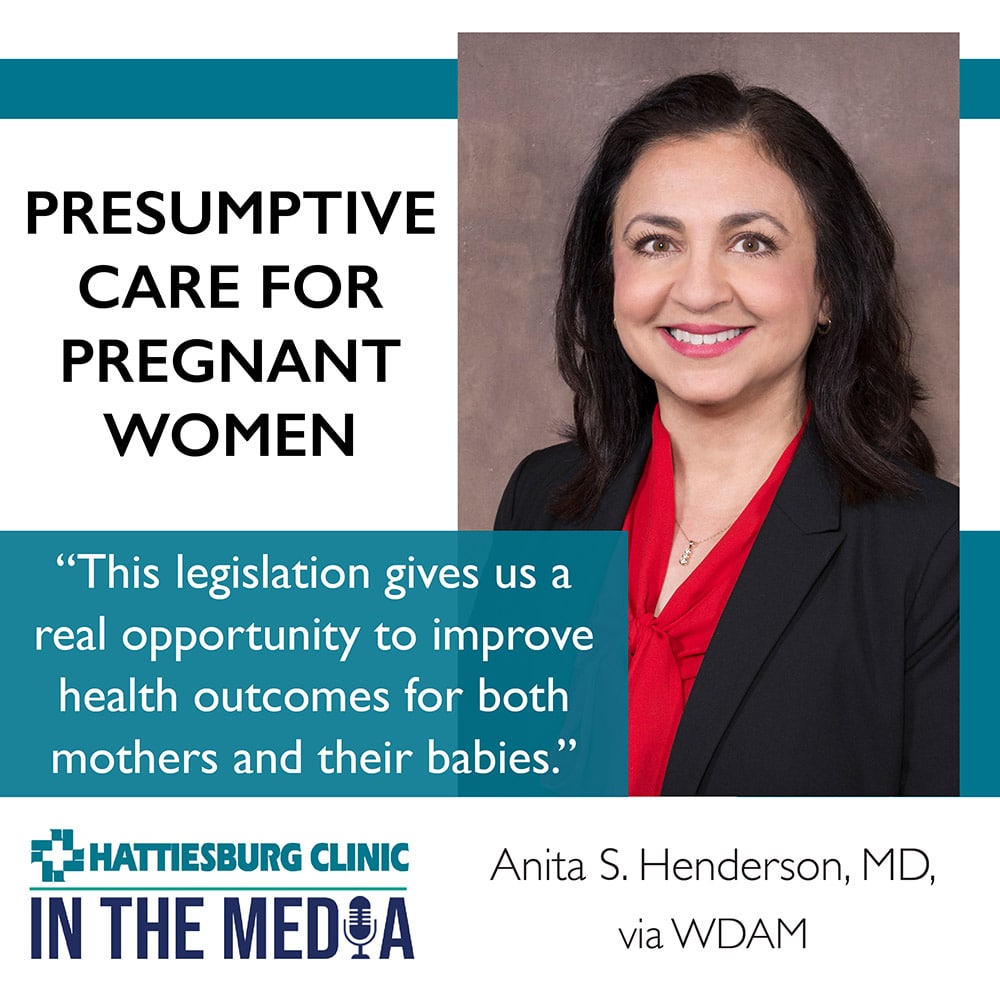 PRESUMPTIVE CARE FOR PREGNANT WOMEN

“This legislation gives us a real opportunity to improve health outcomes for both mothers and their babies.”

HATTIESBURG CLINIC
IN THE MEDIA

Anita S. Henderson, MD, via WDAM